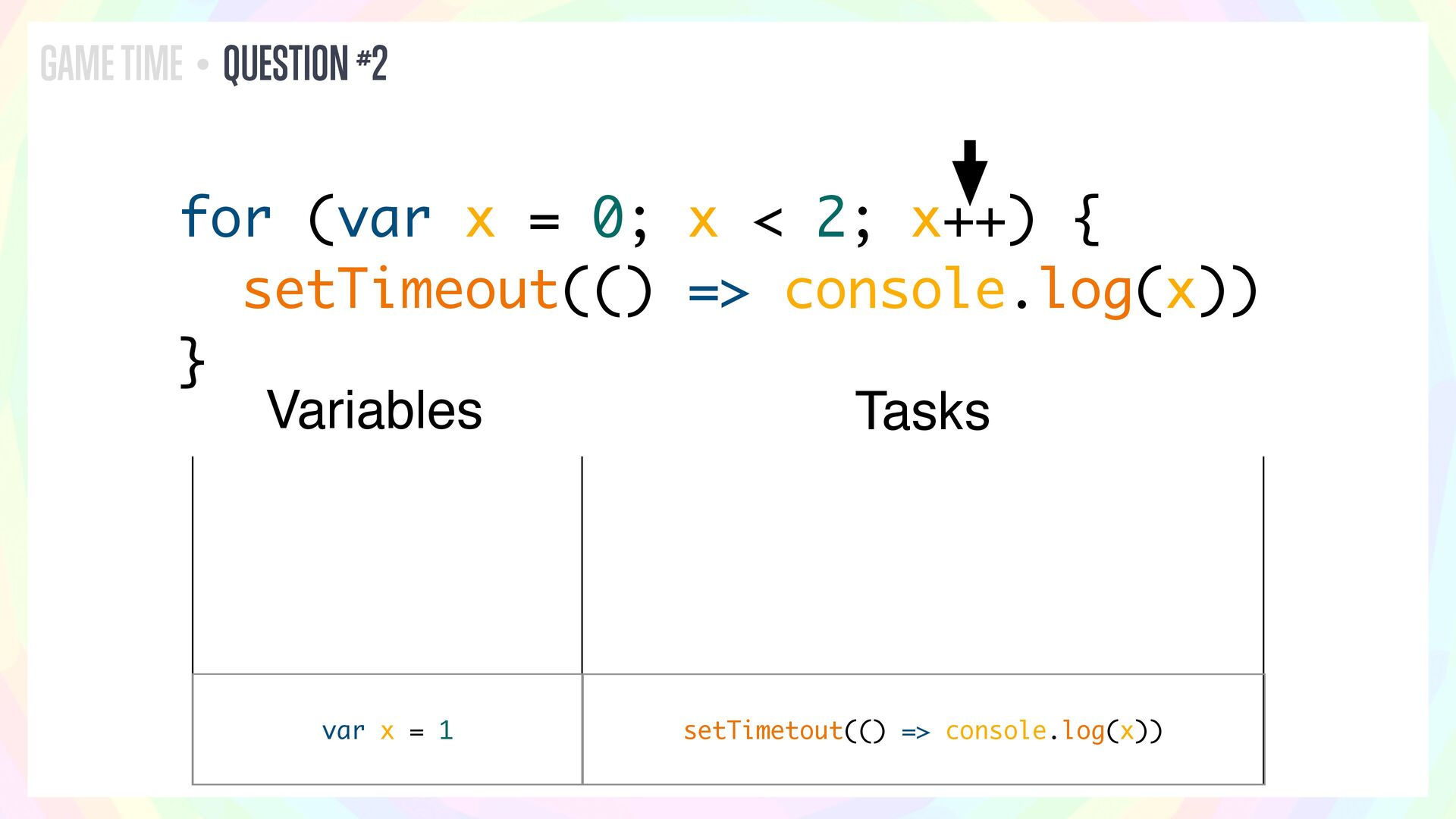 GAME TIME • QUESTION #2

for (var x = 0; x < 2; x++) {
  setTimeout(() => console.log(x))
}

| Variables | Tasks |
|---|---|
| | |
| var x = 1 | setTimetout(() => console.log(x)) |